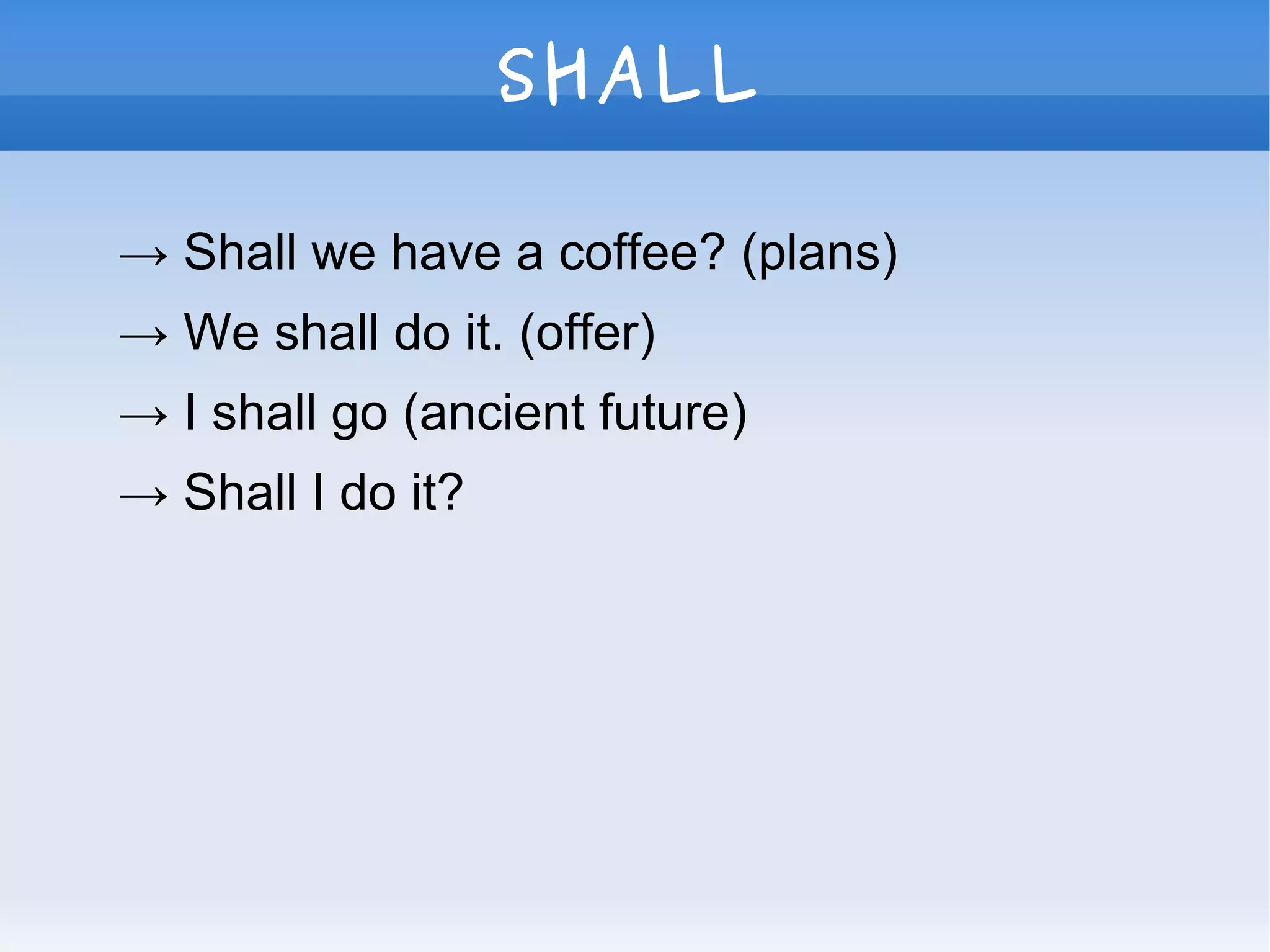 SHALL

→ Shall we have a coffee? (plans)

→ We shall do it. (offer)

→ I shall go (ancient future)

→ Shall I do it?